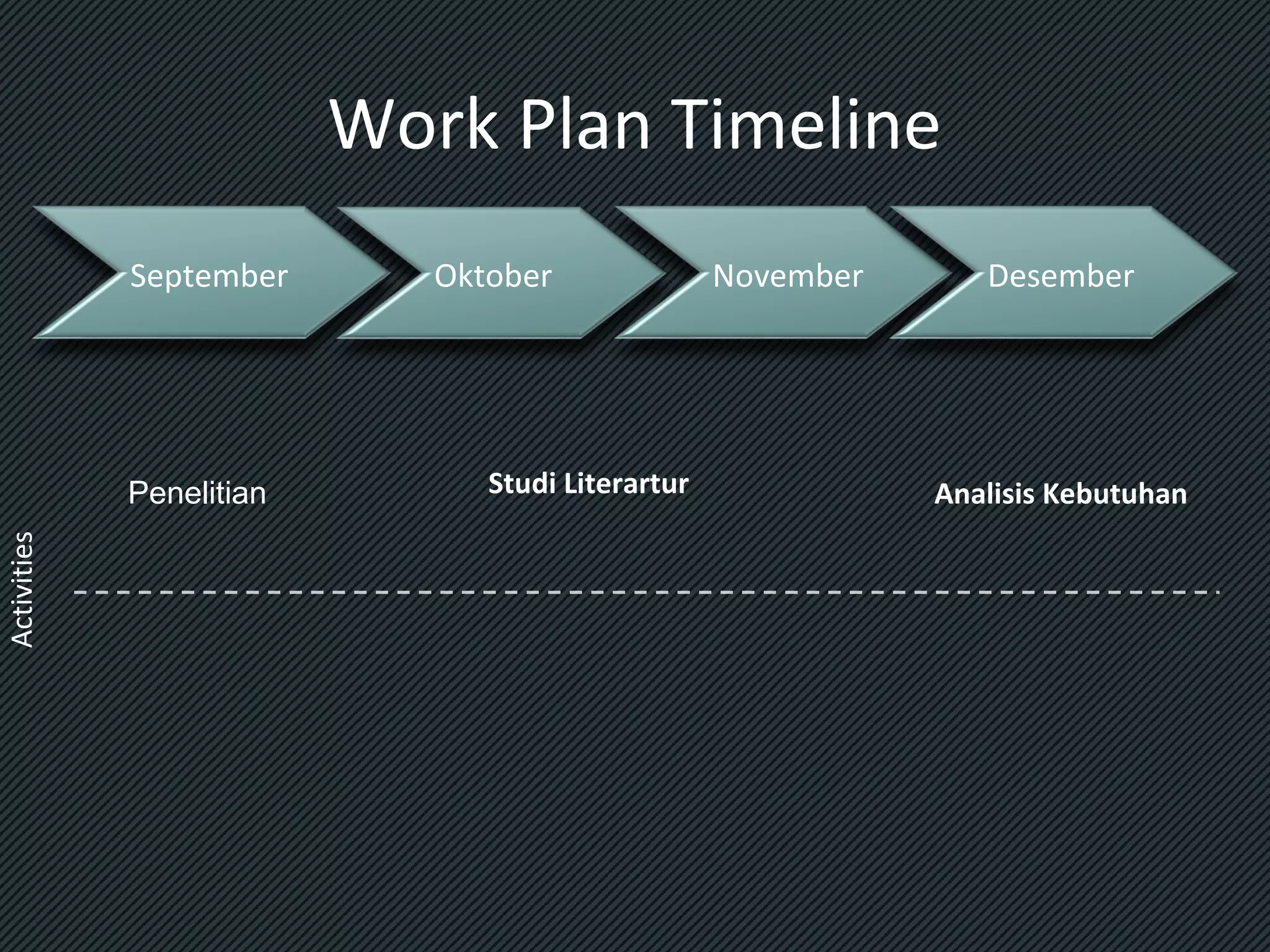 Work Plan Timeline

September

Oktober

November

Desember

Penelitian

Studi Literartur

Analisis Kebutuhan

Activities